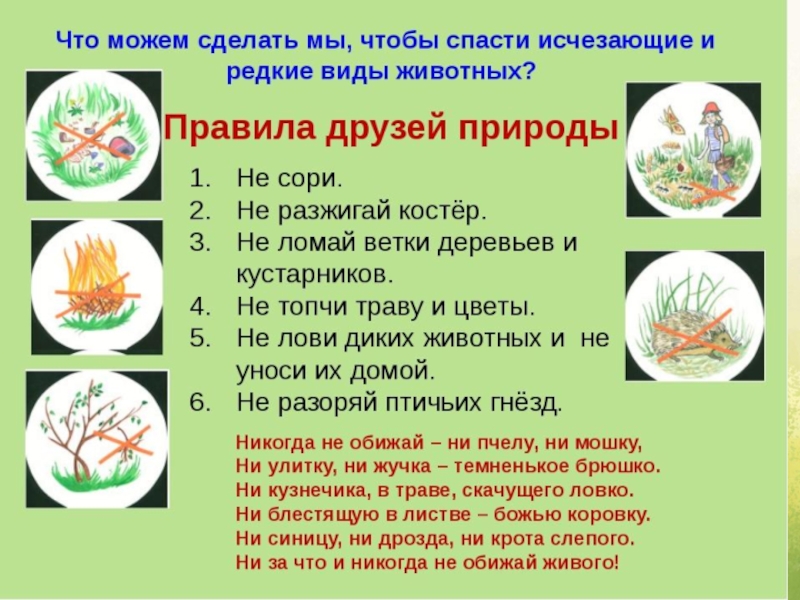 Что можем сделать мы, чтобы спасти исчезающие и редкие виды животных?

Правила друзей природы

1. Не сори.
2. Не разжигай костёр.
3. Не ломай ветки деревьев и кустарников.
4. Не топчи траву и цветы.
5. Не лови диких животных и не уноси их домой.
6. Не разоряй птичьих гнёзд.

Никогда не обижай – ни пчелу, ни мошку,
Ни улитку, ни жучка – темненькое брюшко.
Ни кузнечика, в траве, скачущего ловко.
Ни блестящую в листве – божью коровку.
Ни синицу, ни дрозда, ни крота слепого.
Ни за что и никогда не обижай живого!